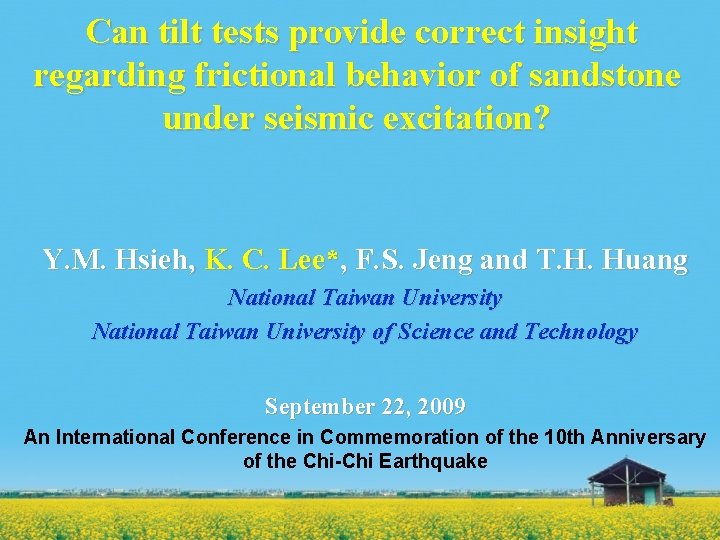 Can tilt tests provide correct insight regarding frictional behavior of sandstone under seismic excitation?

Y.M. Hsieh, K. C. Lee*, F.S. Jeng and T.H. Huang

National Taiwan University

National Taiwan University of Science and Technology

September 22, 2009

An International Conference in Commemoration of the 10th Anniversary of the Chi-Chi Earthquake